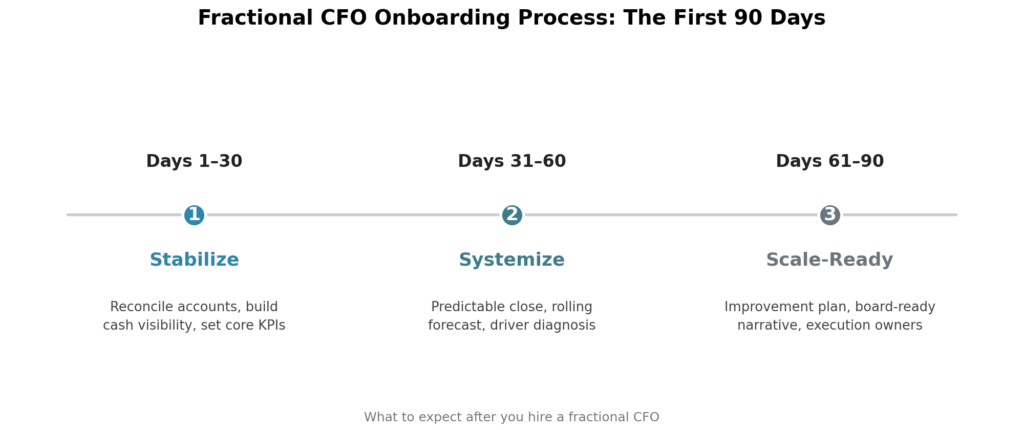 Fractional CFO Onboarding Process: The First 90 Days

Days 1–30

1

Stabilize

Reconcile accounts, build cash visibility, set core KPIs

Days 31–60

2

Systemize

Predictable close, rolling forecast, driver diagnosis

Days 61–90

3

Scale-Ready

Improvement plan, board-ready narrative, execution owners

What to expect after you hire a fractional CFO